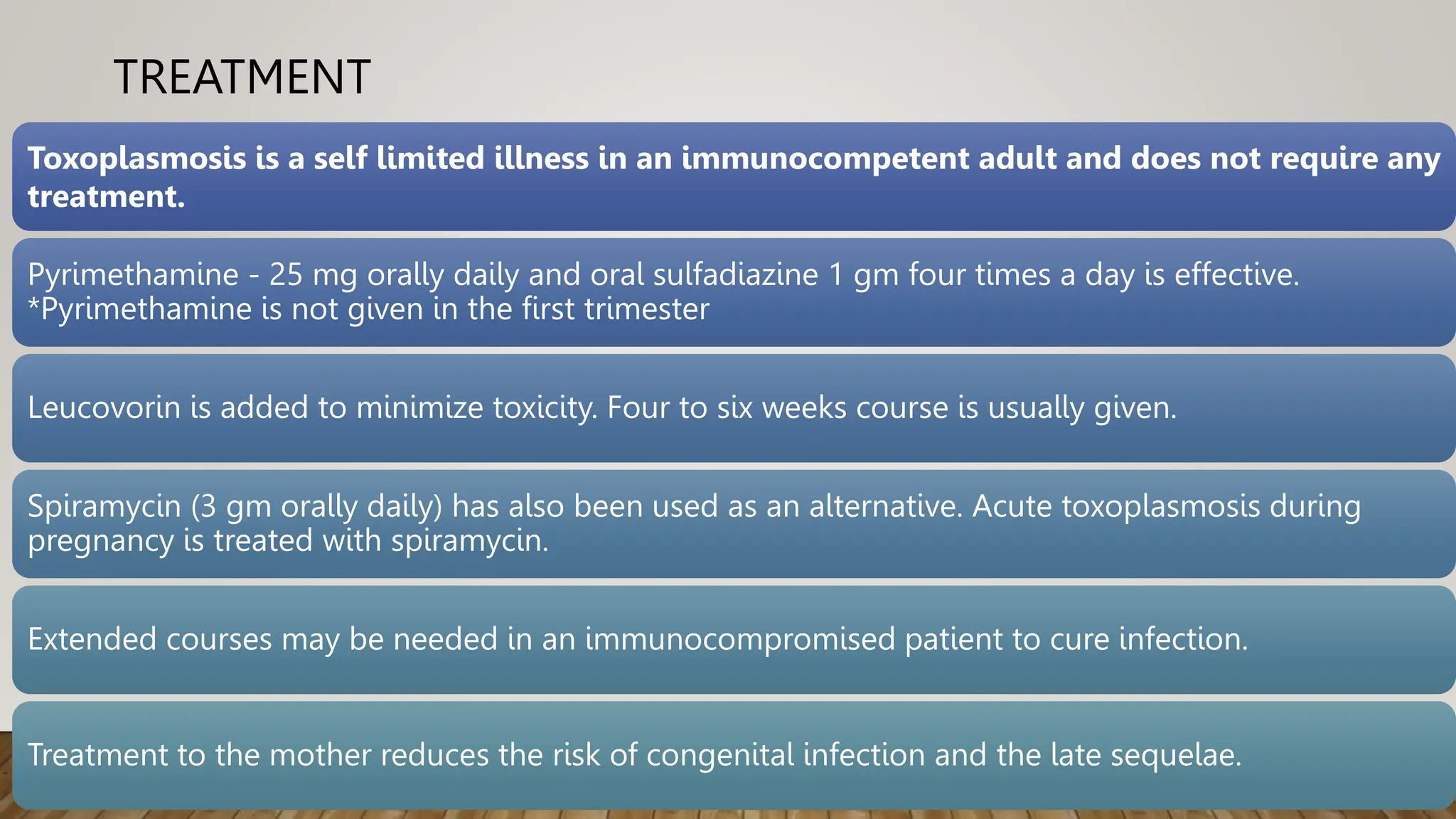 TREATMENT

Toxoplasmosis is a self limited illness in an immunocompetent adult and does not require any treatment.

Pyrimethamine - 25 mg orally daily and oral sulfadiazine 1 gm four times a day is effective. *Pyrimethamine is not given in the first trimester

Leucovorin is added to minimize toxicity. Four to six weeks course is usually given.

Spiramycin (3 gm orally daily) has also been used as an alternative. Acute toxoplasmosis during pregnancy is treated with spiramycin.

Extended courses may be needed in an immunocompromised patient to cure infection.

Treatment to the mother reduces the risk of congenital infection and the late sequelae.